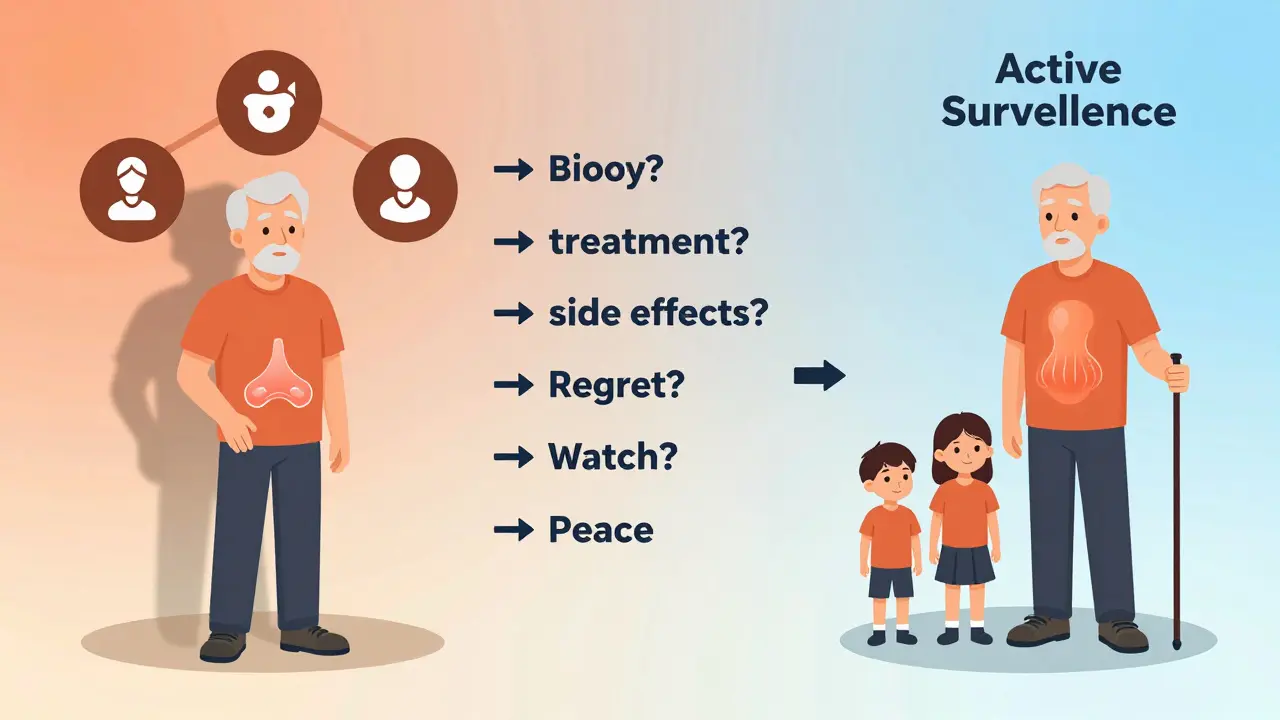 → Biooy?

→ treatment?

→ side effects?

→ Regret?

→ Watch?

→ Peace

Active Survellence